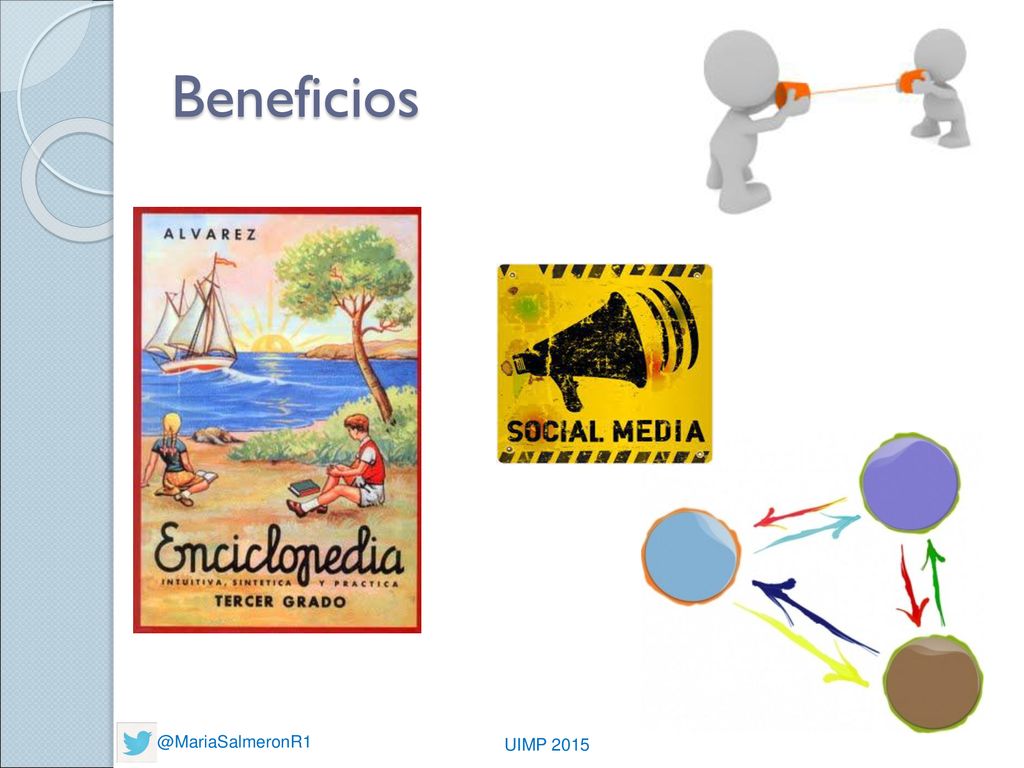 Beneficios

ALVAREZ

Enciclopedia

INTUITIVA, SINTETICA Y PRACTICA

TERCER GRADO

SOCIAL MEDIA

@MariaSalmeronR1

UIMP 2015